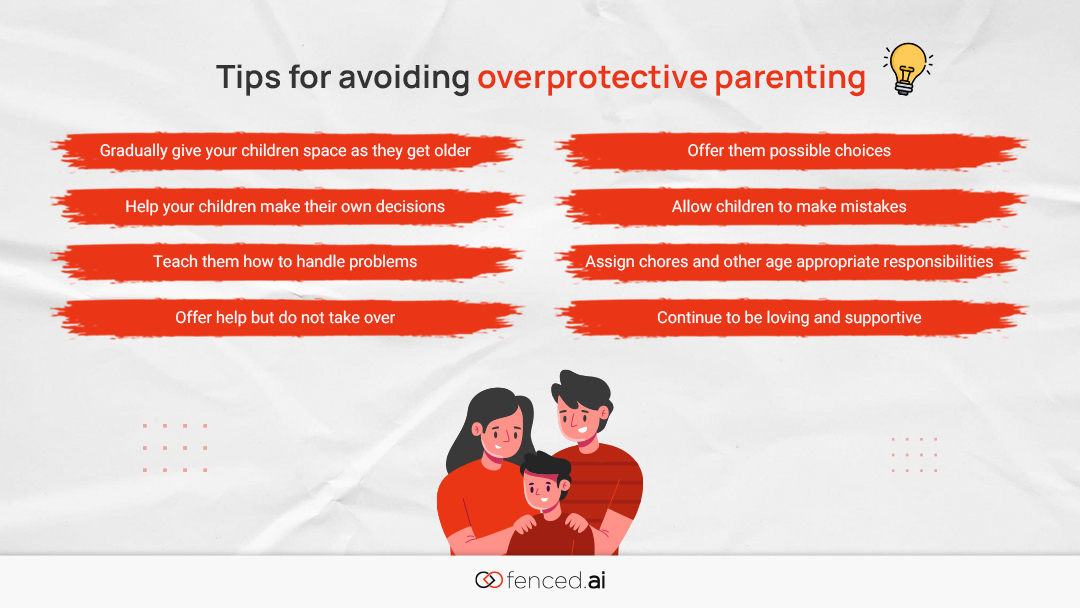 Tips for avoiding overprotective parenting

Gradually give your children space as they get older

Help your children make their own decisions

Teach them how to handle problems

Offer help but do not take over

Offer them possible choices

Allow children to make mistakes

Assign chores and other age appropriate responsibilities

Continue to be loving and supportive

fenced.ai